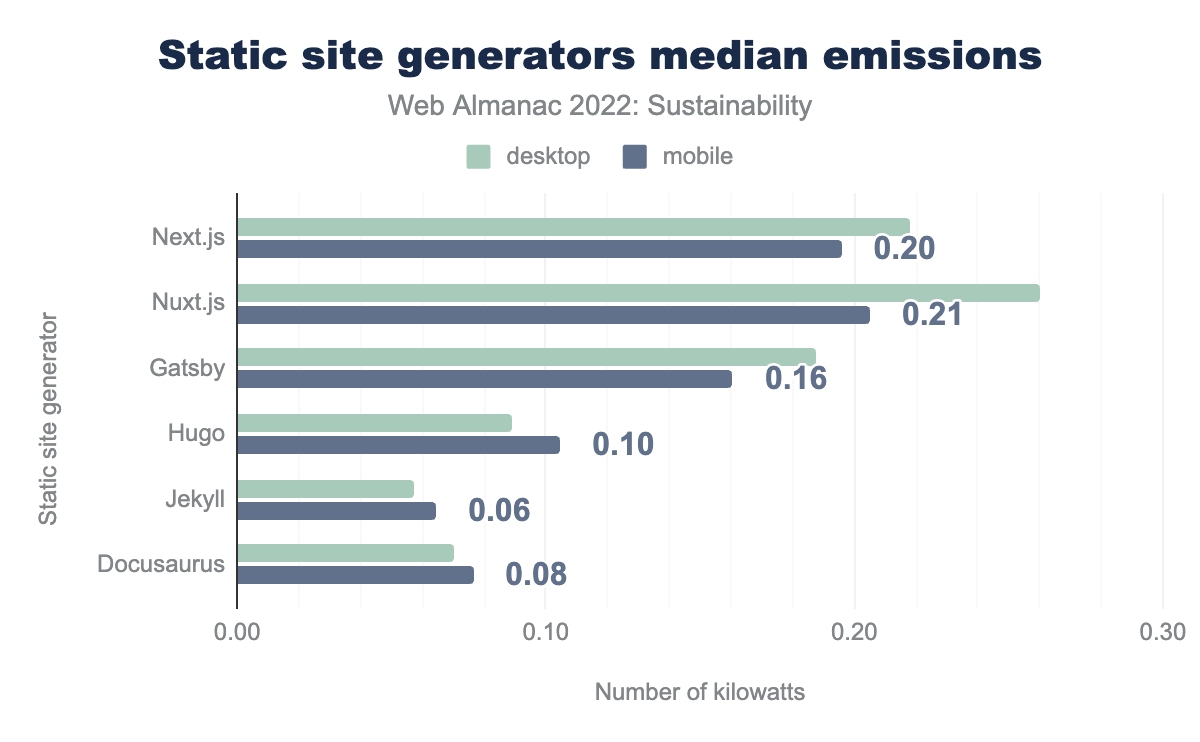 Static site generators median emissions

Web Almanac 2022: Sustainability

desktop mobile

Static site generator

Next.js
0.20

Nuxt.js
0.21

Gatsby
0.16

Hugo
0.10

Jekyll
0.06

Docusaurus
0.08

0.00 0.10 0.20 0.30

Number of kilowatts